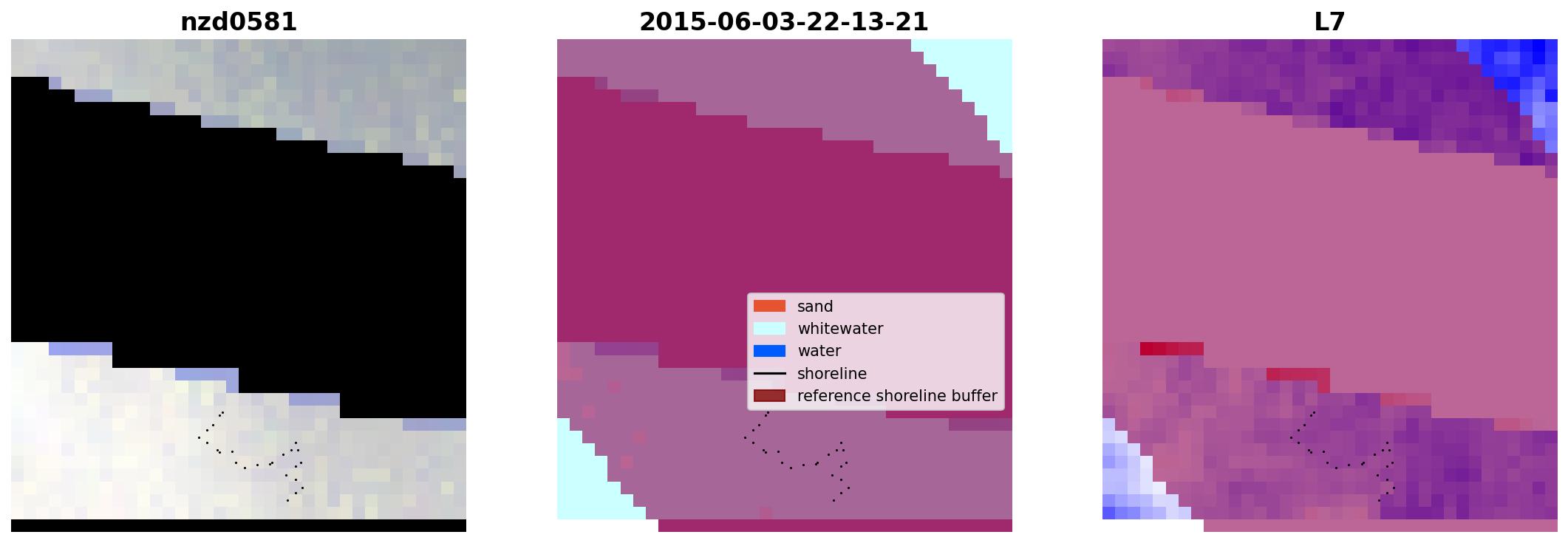 nzd0581

2015-06-03-22-13-21

sand
whitewater
water
shoreline
reference shoreline buffer

L7